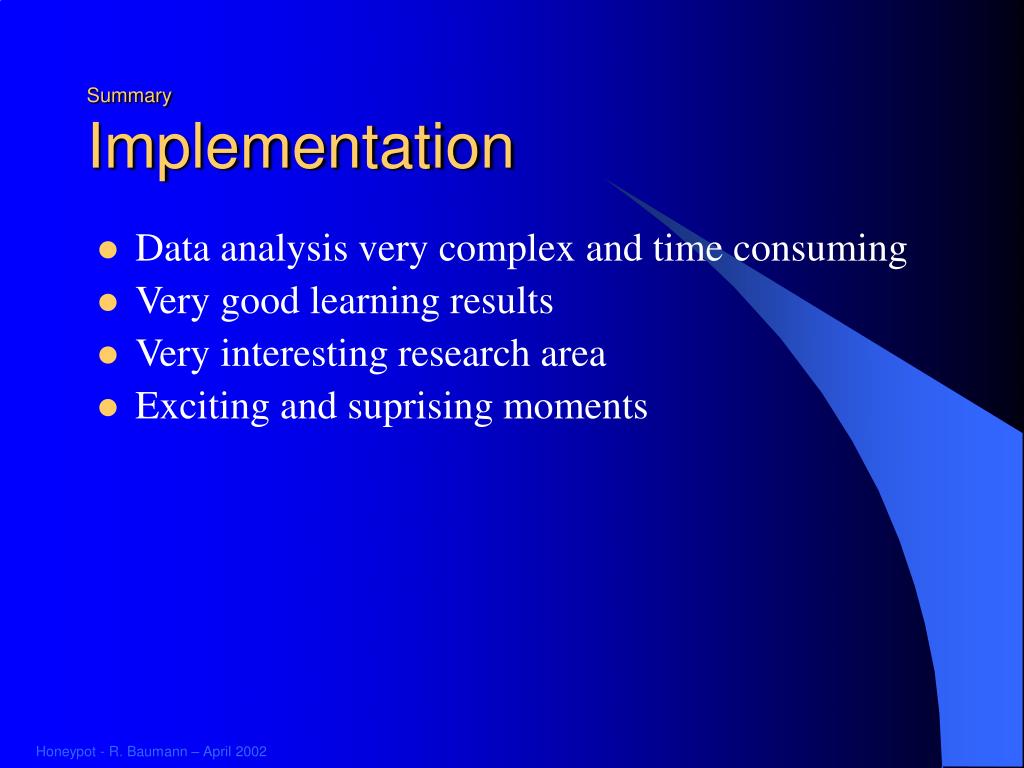 Summary
Implementation

- Data analysis very complex and time consuming
- Very good learning results
- Very interesting research area
- Exciting and suprising moments

Honeypot - R. Baumann – April 2002